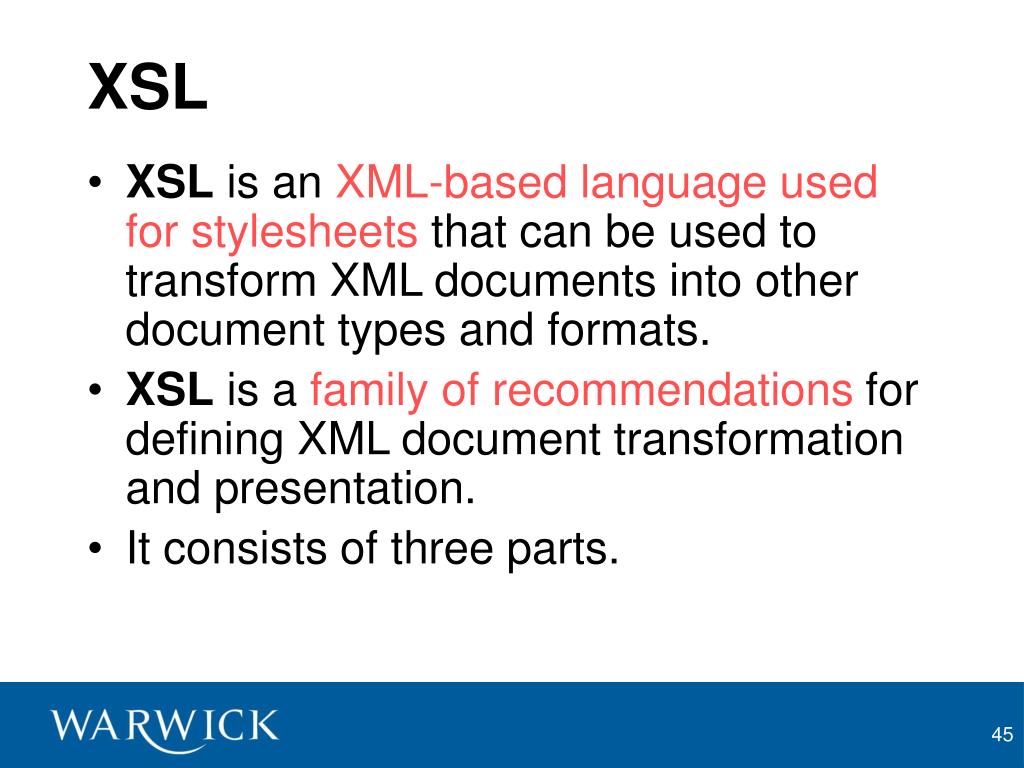 XSL

• XSL is an XML-based language used for stylesheets that can be used to transform XML documents into other document types and formats.
• XSL is a family of recommendations for defining XML document transformation and presentation.
• It consists of three parts.

WARWICK

45